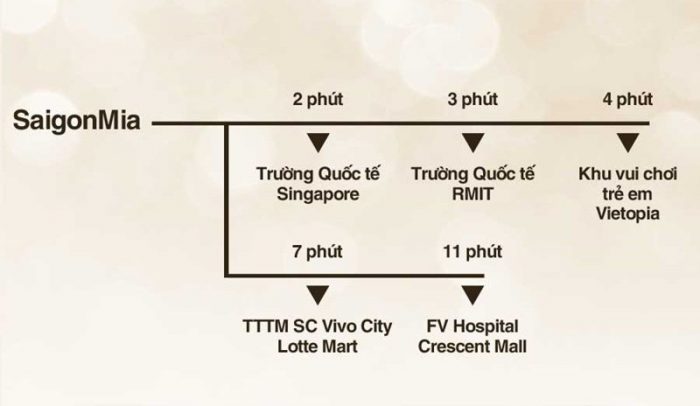 SaigonMia

2 phút
Trường Quốc tế Singapore

3 phút
Trường Quốc tế RMIT

4 phút
Khu vui chơi trẻ em Vietopia

7 phút
TTTM SC Vivo City Lotte Mart

11 phút
FV Hospital Crescent Mall